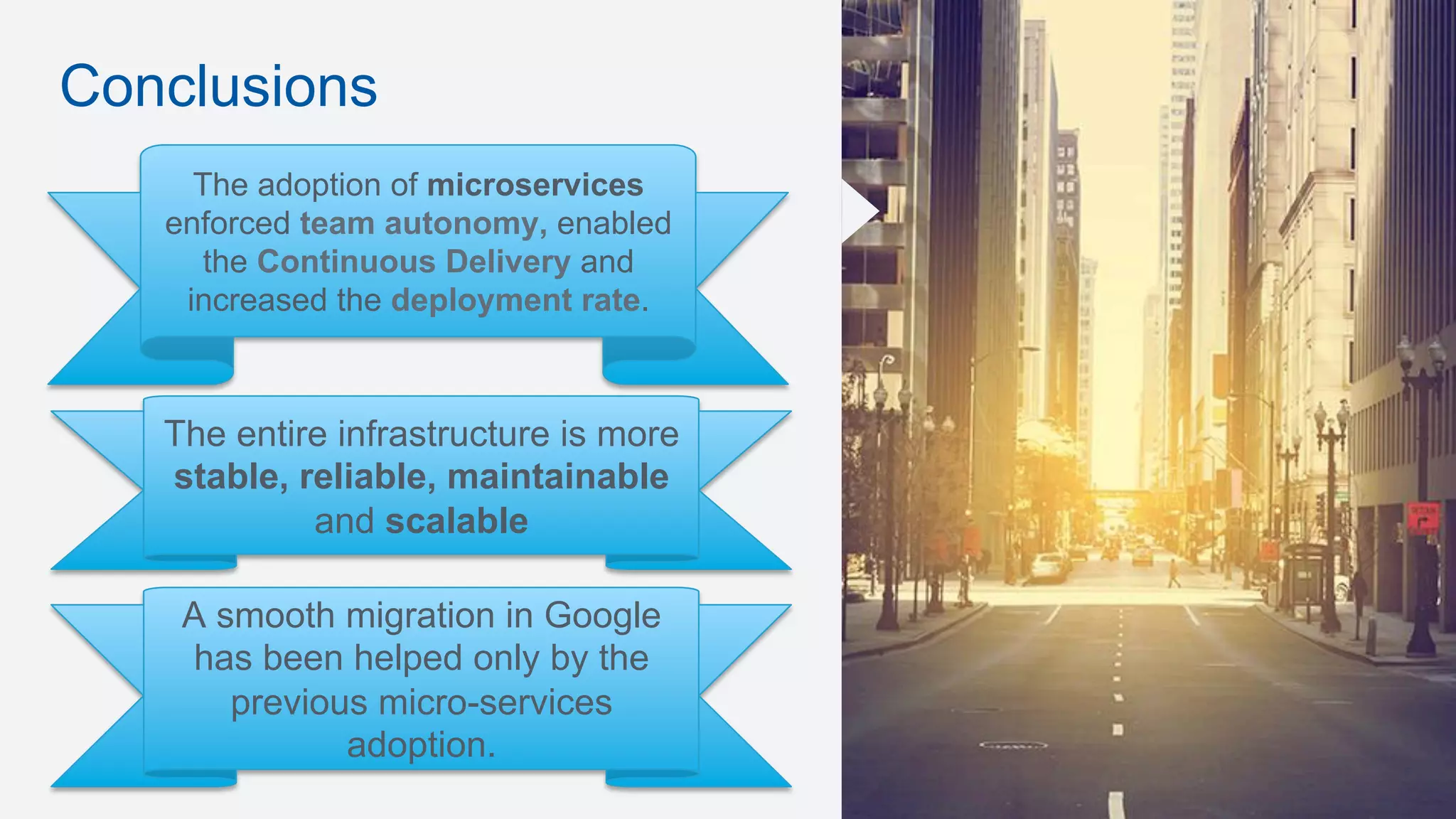 Conclusions

The adoption of microservices enforced team autonomy, enabled the Continuous Delivery and increased the deployment rate.

The entire infrastructure is more stable, reliable, maintainable and scalable

A smooth migration in Google has been helped only by the previous micro-services adoption.